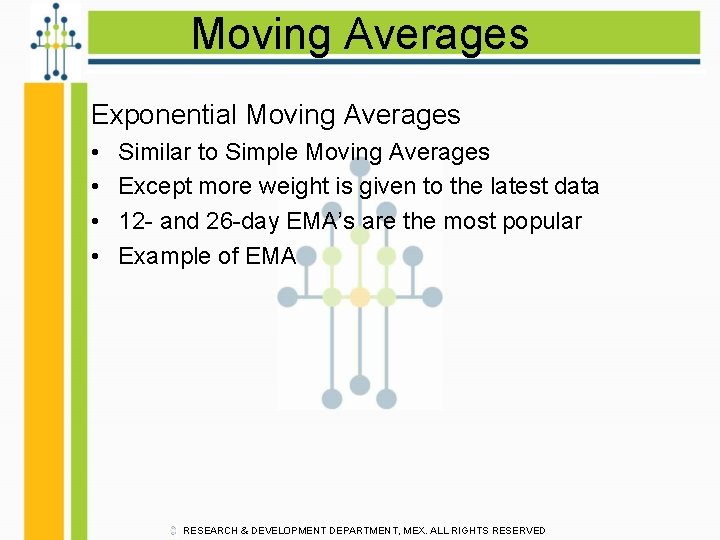 Moving Averages

Exponential Moving Averages

• Similar to Simple Moving Averages
• Except more weight is given to the latest data
• 12- and 26-day EMA's are the most popular
• Example of EMA

© RESEARCH & DEVELOPMENT DEPARTMENT, MEX. ALL RIGHTS RESERVED